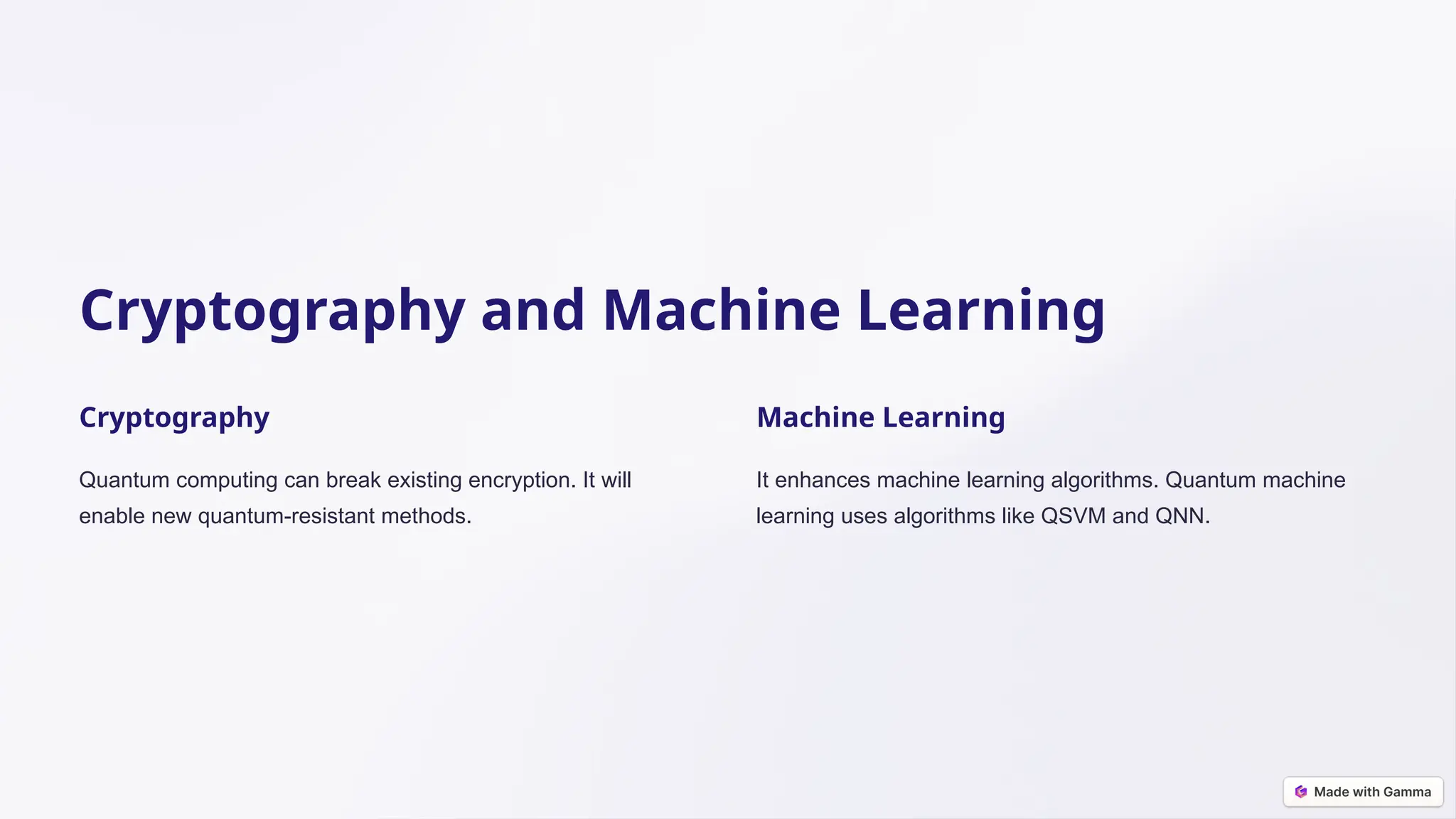 Cryptography and Machine Learning

Cryptography

Quantum computing can break existing encryption. It will enable new quantum-resistant methods.

Machine Learning

It enhances machine learning algorithms. Quantum machine learning uses algorithms like QSVM and QNN.

Made with Gamma